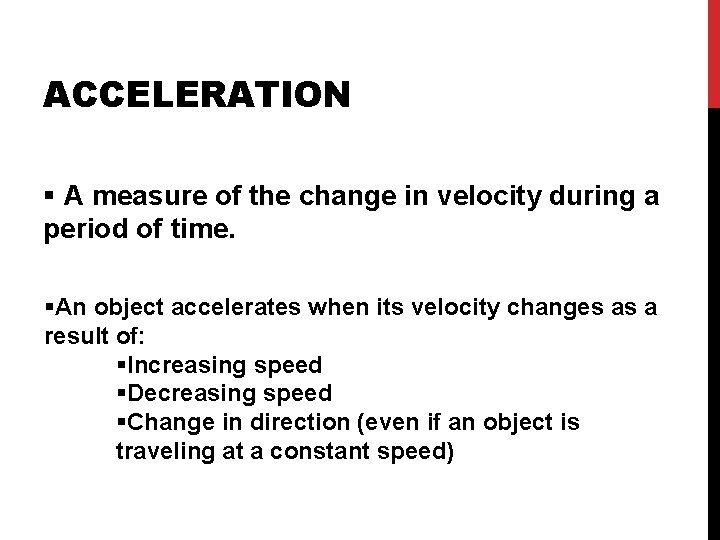 ACCELERATION

▪ A measure of the change in velocity during a period of time.

▪An object accelerates when its velocity changes as a result of:
▪Increasing speed
▪Decreasing speed
▪Change in direction (even if an object is traveling at a constant speed)